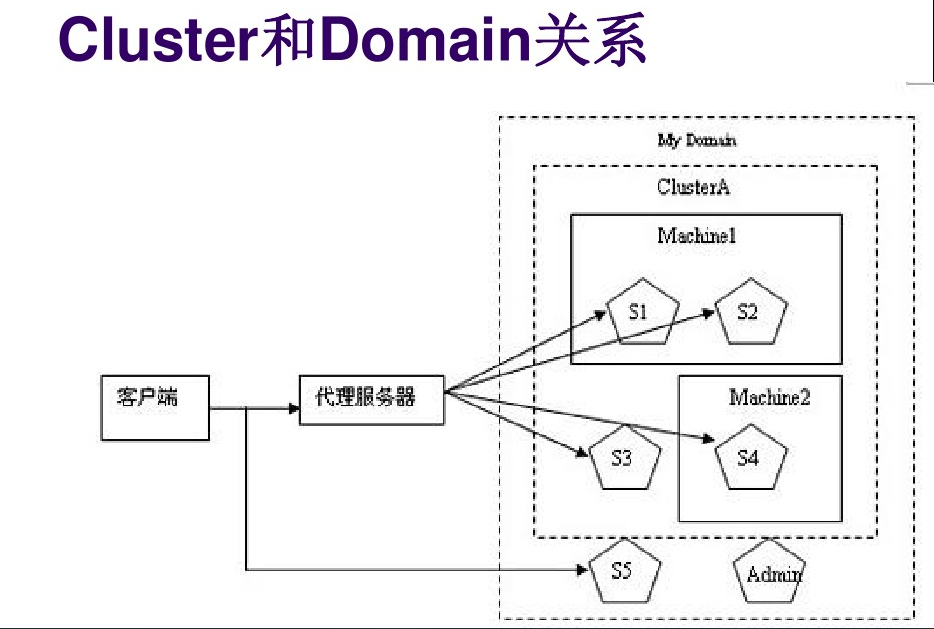 Cluster和Domain关系

My Domain

ClusterA

Machine1

S1

S2

客户端

代理服务器

Machine2

S3

S4

S5

Admin